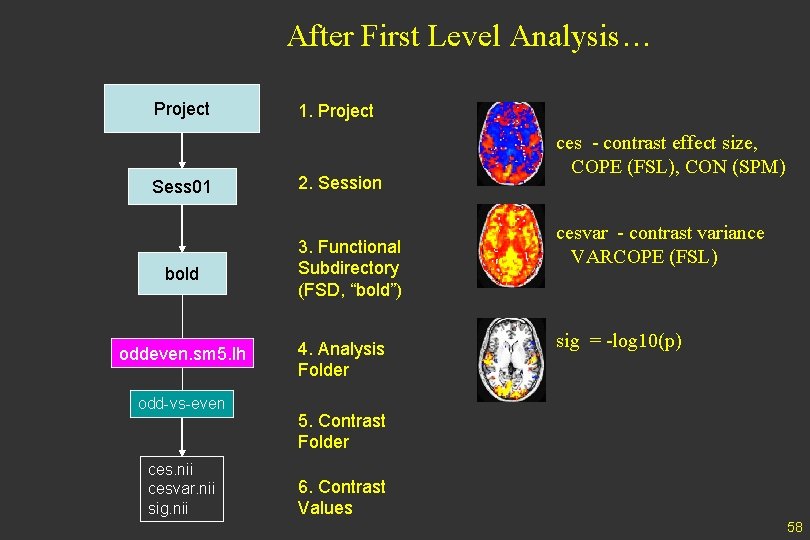 After First Level Analysis…

Project

Sess01

bold

oddeven.sm5.lh

odd-vs-even

ces.nii
cesvar.nii
sig.nii

1. Project

2. Session

3. Functional Subdirectory (FSD, “bold”)

4. Analysis Folder

5. Contrast Folder

6. Contrast Values

ces - contrast effect size, COPE (FSL), CON (SPM)

cesvar - contrast variance VARCOPE (FSL)

sig = -log10(p)

58